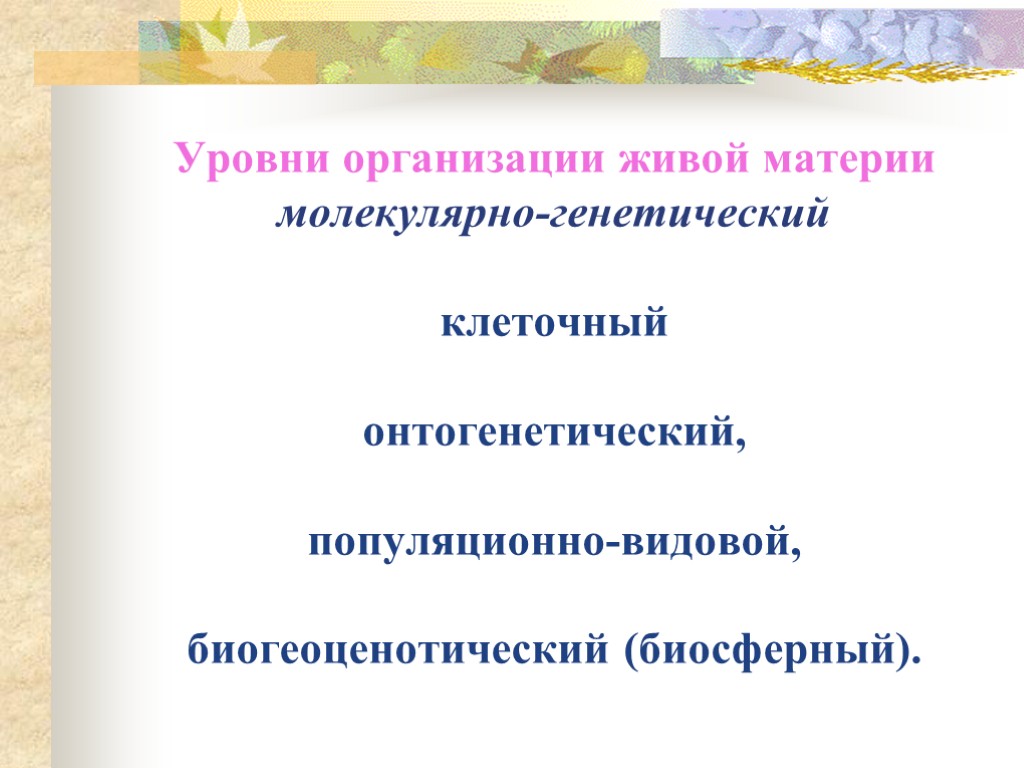 Уровни организации живой материи
молекулярно-генетический

клеточный

онтогенетический,

популяционно-видовой,

биогеоценотический (биосферный).